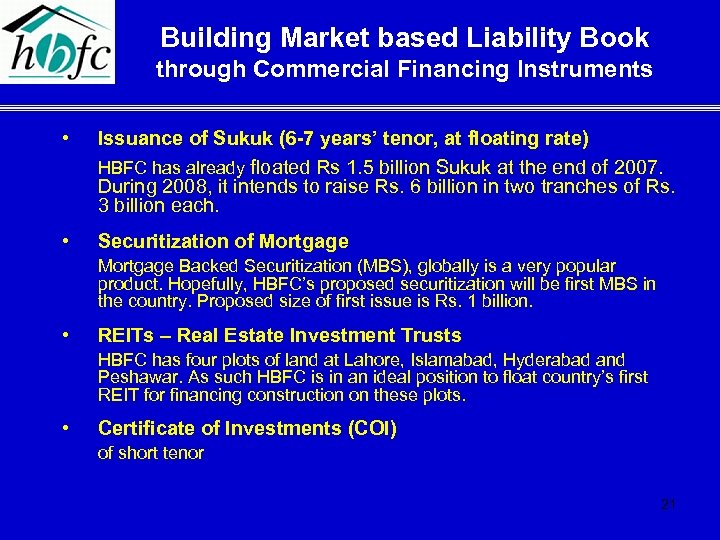 hbfc

Building Market based Liability Book through Commercial Financing Instruments

• Issuance of Sukuk (6-7 years' tenor, at floating rate)

HBFC has already floated Rs 1.5 billion Sukuk at the end of 2007. During 2008, it intends to raise Rs. 6 billion in two tranches of Rs. 3 billion each.

• Securitization of Mortgage

Mortgage Backed Securitization (MBS), globally is a very popular product. Hopefully, HBFC's proposed securitization will be first MBS in the country. Proposed size of first issue is Rs. 1 billion.

• REITs – Real Estate Investment Trusts

HBFC has four plots of land at Lahore, Islamabad, Hyderabad and Peshawar. As such HBFC is in an ideal position to float country's first REIT for financing construction on these plots.

• Certificate of Investments (COI)

of short tenor

21